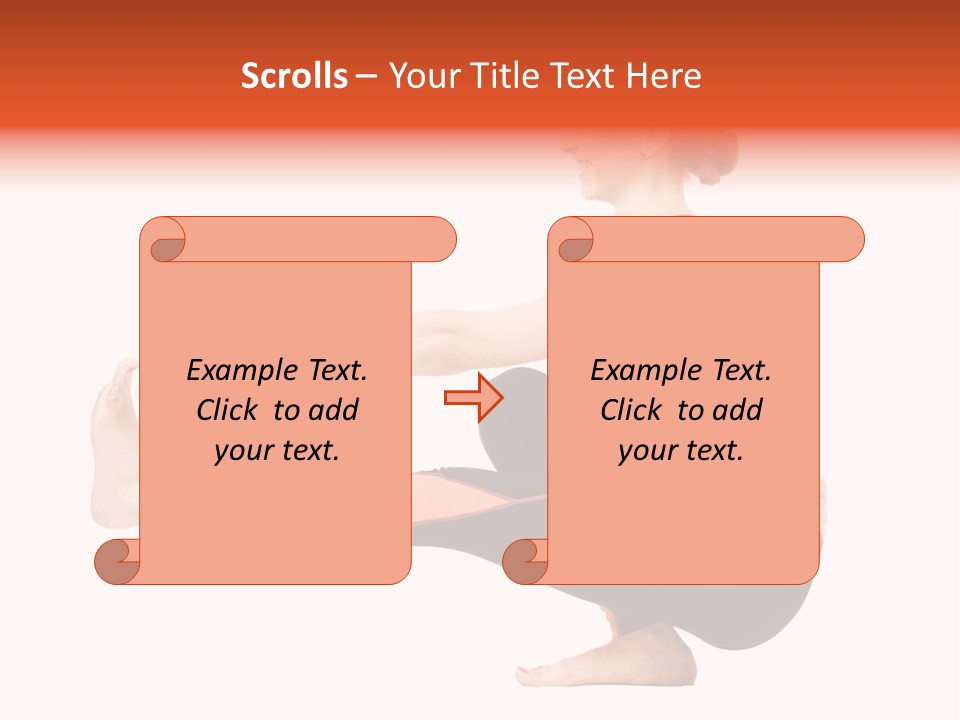 Scrolls – Your Title Text Here

Example Text. Click to add your text.

Example Text. Click to add your text.